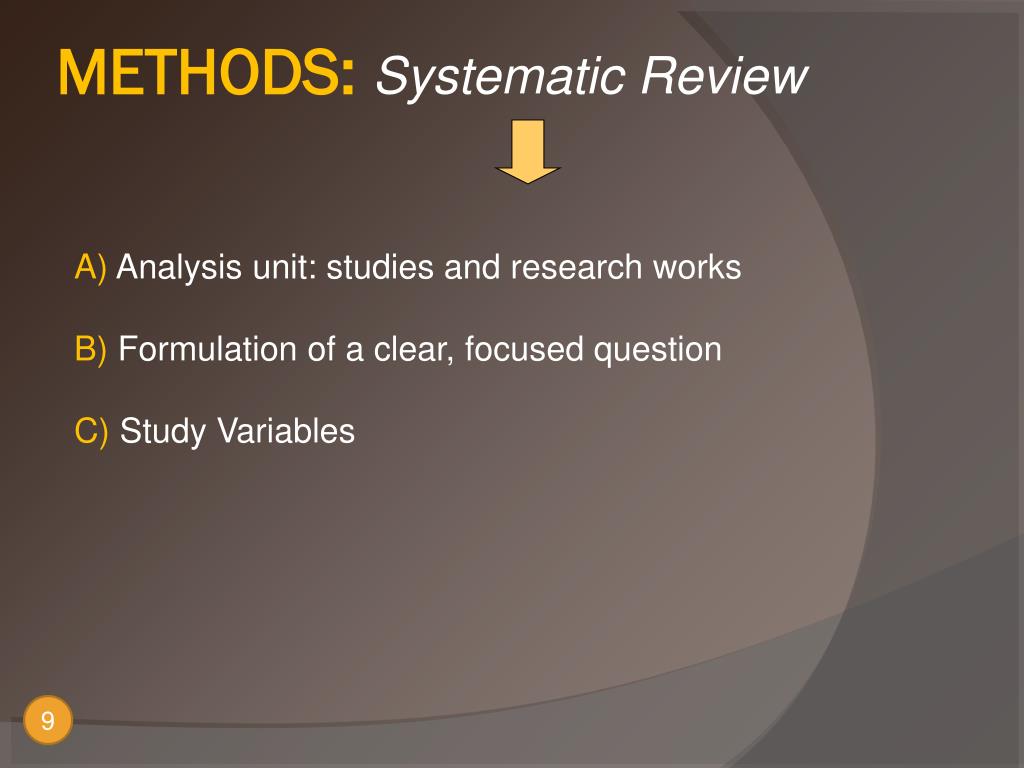 METHODS: Systematic Review

A) Analysis unit: studies and research works

B) Formulation of a clear, focused question

C) Study Variables

9